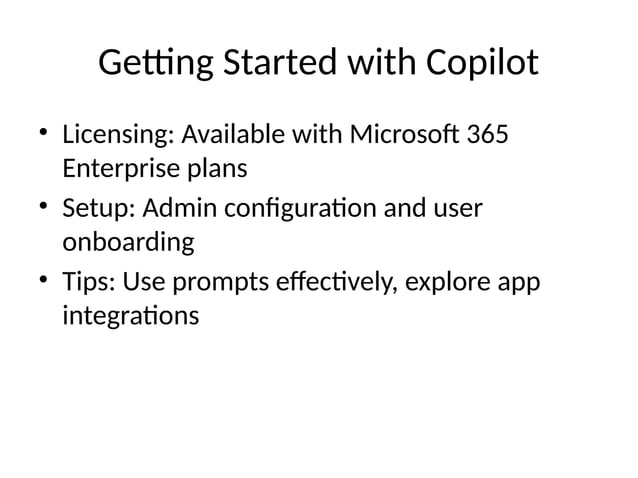 Getting Started with Copilot

• Licensing: Available with Microsoft 365 Enterprise plans
• Setup: Admin configuration and user onboarding
• Tips: Use prompts effectively, explore app integrations